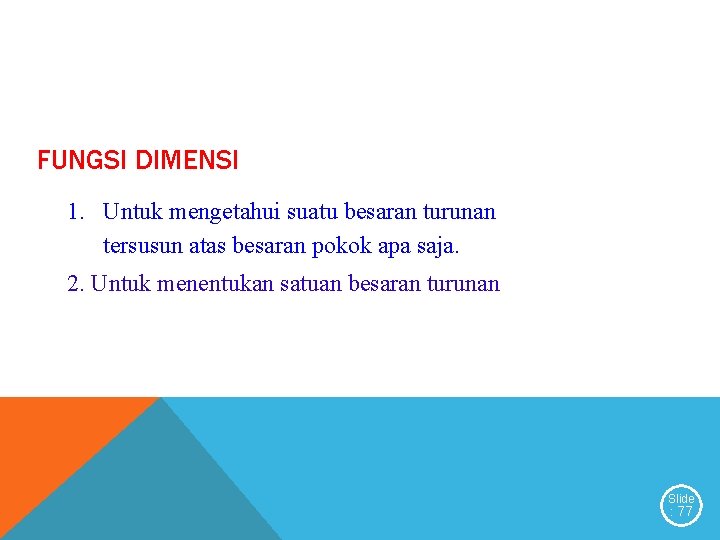 FUNGSI DIMENSI

1. Untuk mengetahui suatu besaran turunan tersusun atas besaran pokok apa saja.

2. Untuk menentukan satuan besaran turunan

Slide : 77